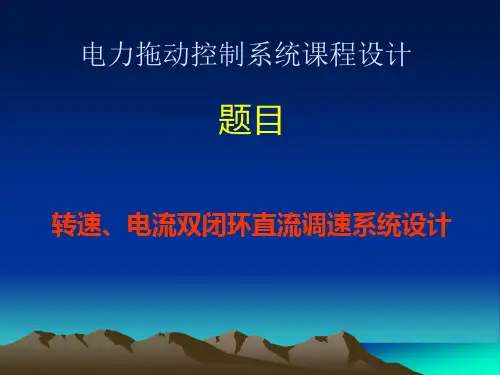 电力拖动控制系统课程设计

题目

转速、电流双闭环直流调速系统设计